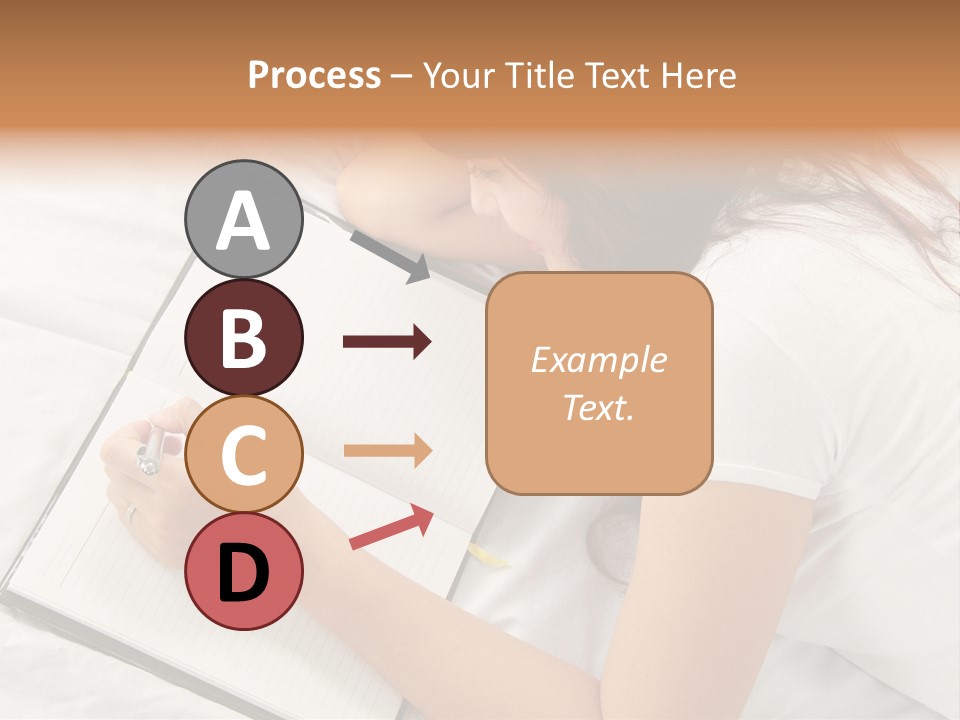 Process – Your Title Text Here

A

B

C

D

Example Text.